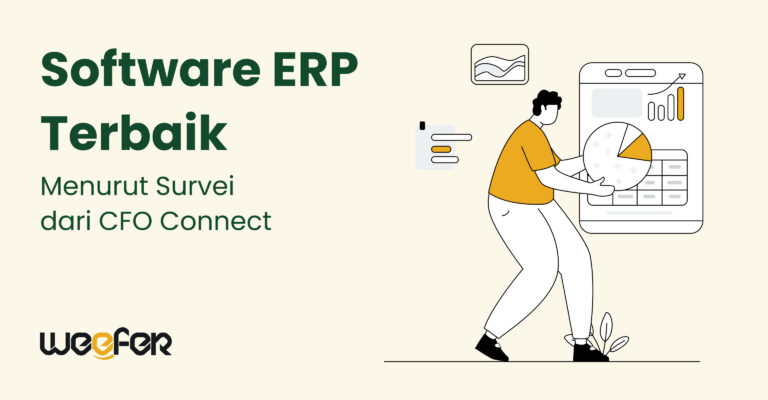 Software ERP Terbaik

Menurut Survei dari CFO Connect

weefer